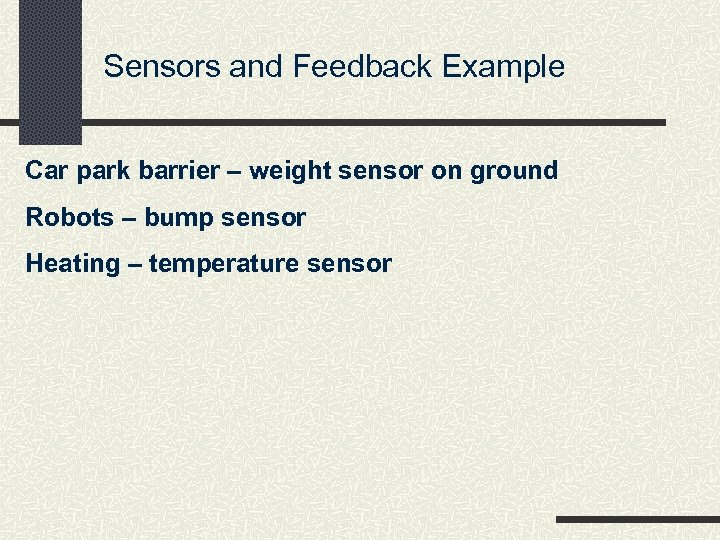 Sensors and Feedback Example

Car park barrier – weight sensor on ground

Robots – bump sensor

Heating – temperature sensor